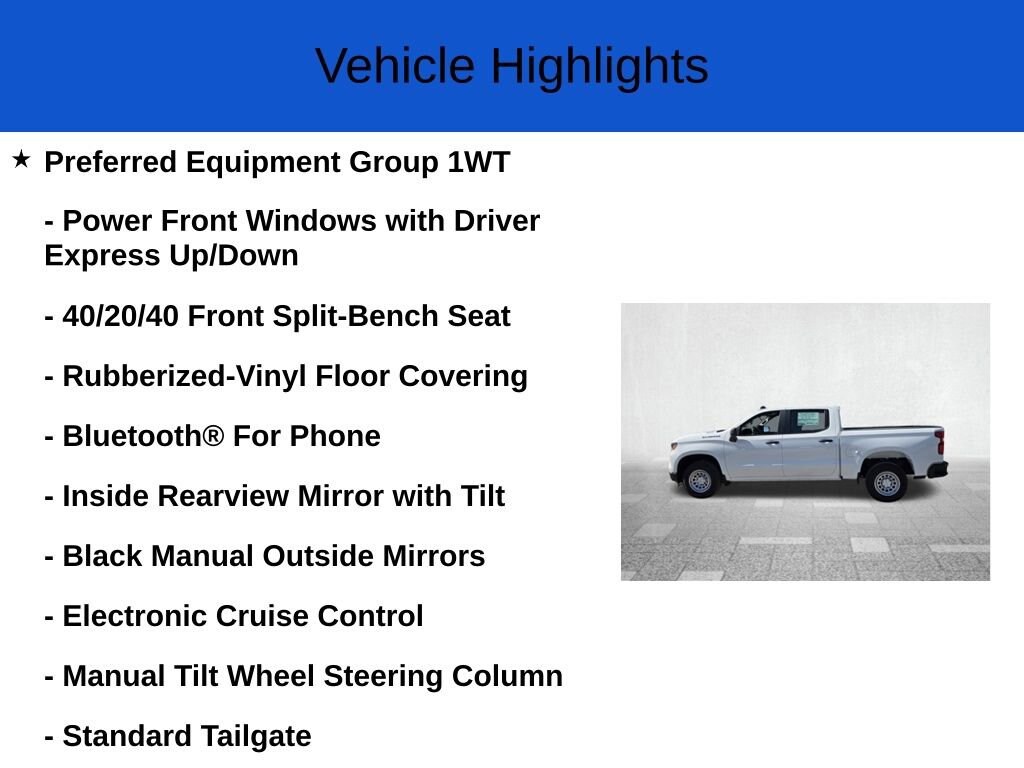 Vehicle Highlights

★ Preferred Equipment Group 1WT

- Power Front Windows with Driver Express Up/Down

- 40/20/40 Front Split-Bench Seat

- Rubberized-Vinyl Floor Covering

- Bluetooth® For Phone

- Inside Rearview Mirror with Tilt

- Black Manual Outside Mirrors

- Electronic Cruise Control

- Manual Tilt Wheel Steering Column

- Standard Tailgate